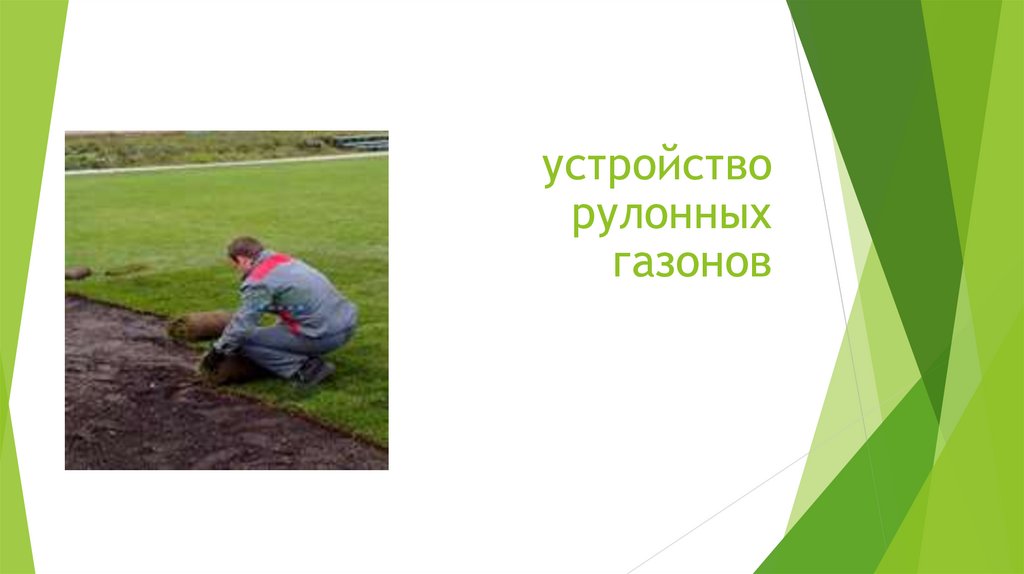 устройство рулонных газонов